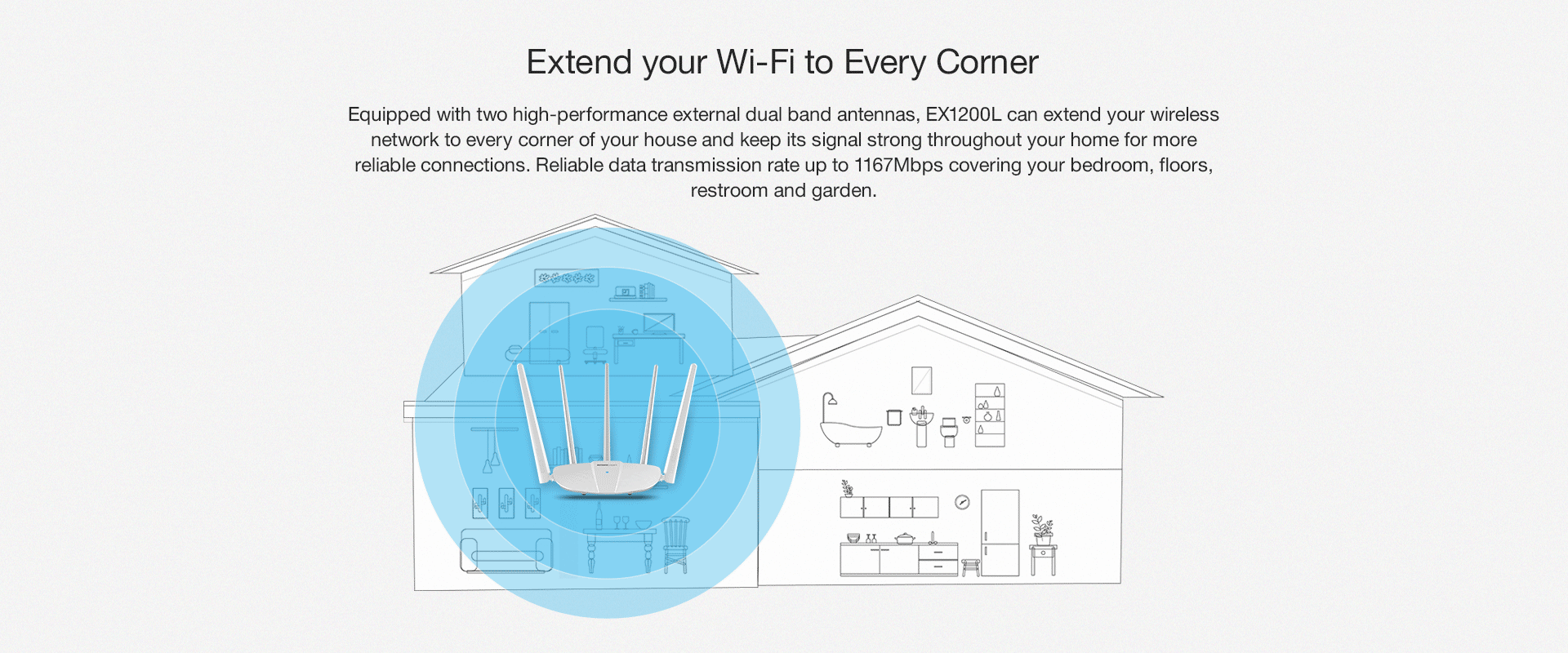 Extend your Wi-Fi to Every Corner

Equipped with two high-performance external dual band antennas, EX1200L can extend your wireless network to every corner of your house and keep its signal strong throughout your home for more reliable connections. Reliable data transmission rate up to 1167Mbps covering your bedroom, floors, restroom and garden.